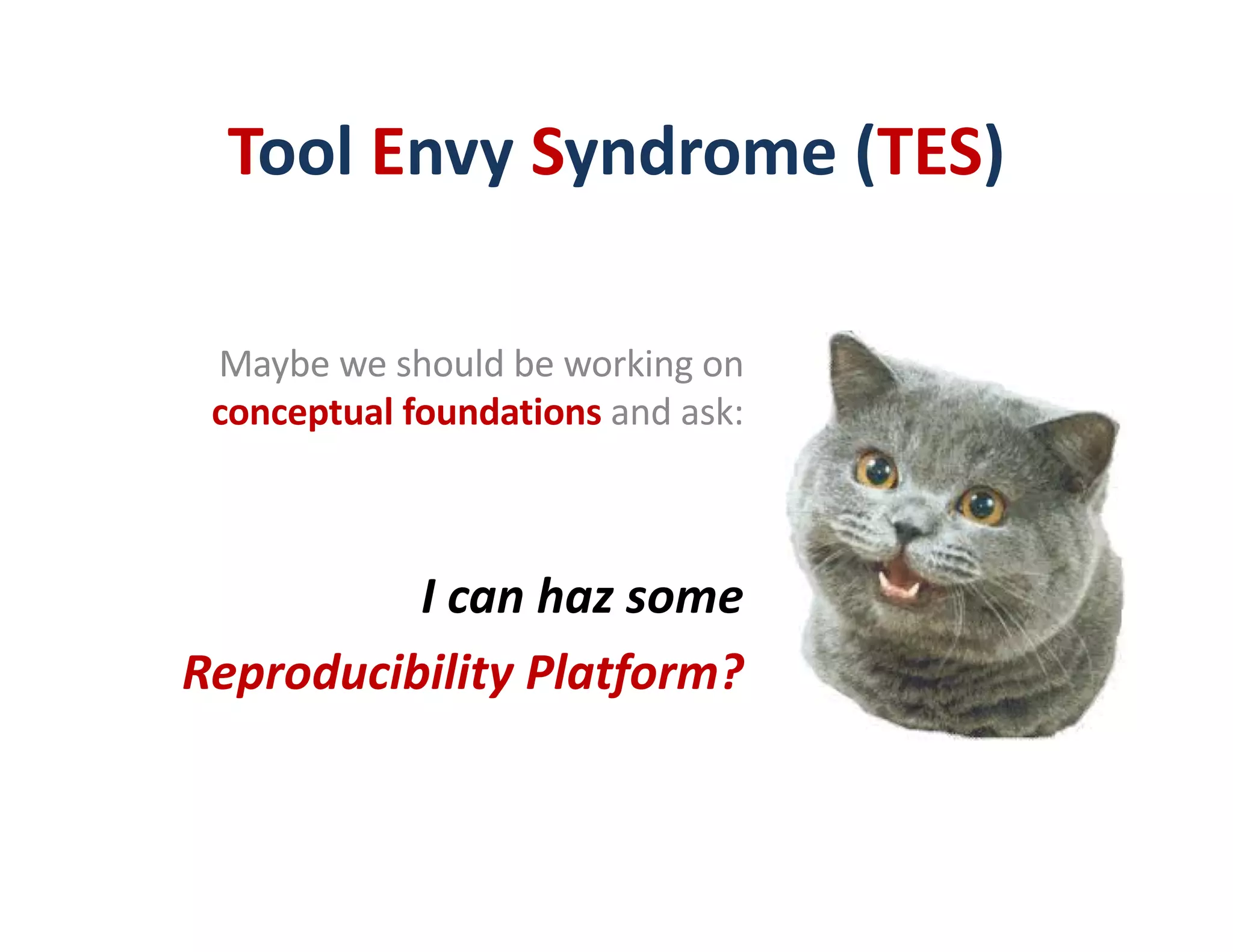 Tool Envy Syndrome (TES)

Maybe we should be working on conceptual foundations and ask:

I can haz some

Reproducibility Platform?